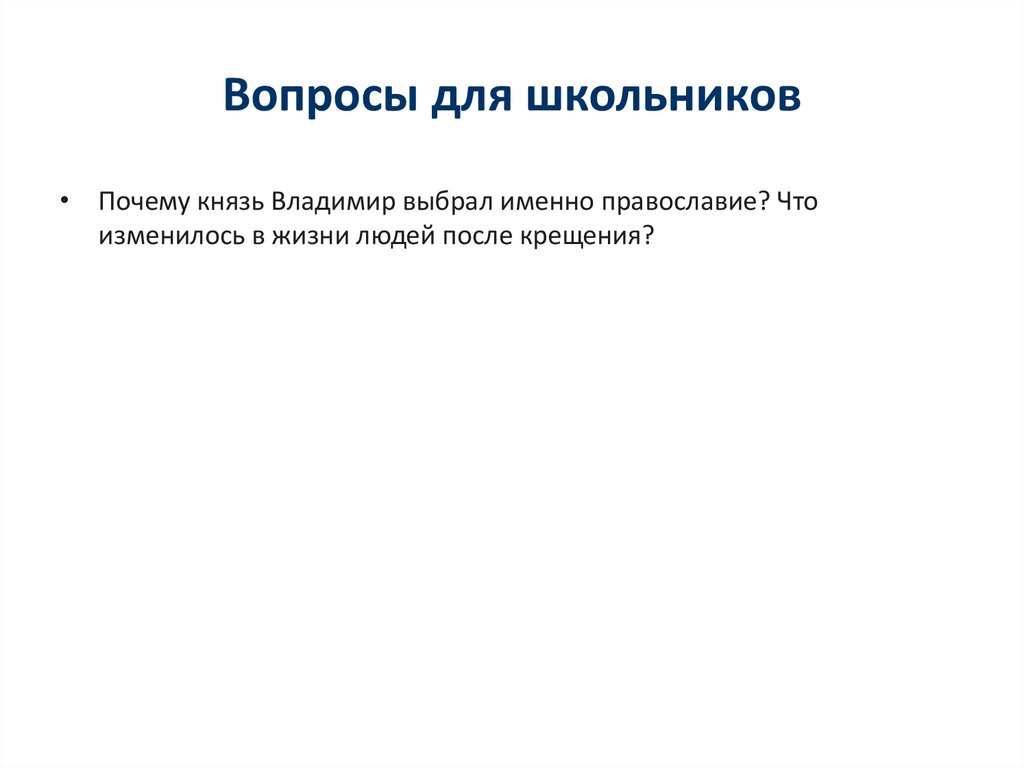 Вопросы для школьников

• Почему князь Владимир выбрал именно православие? Что изменилось в жизни людей после крещения?